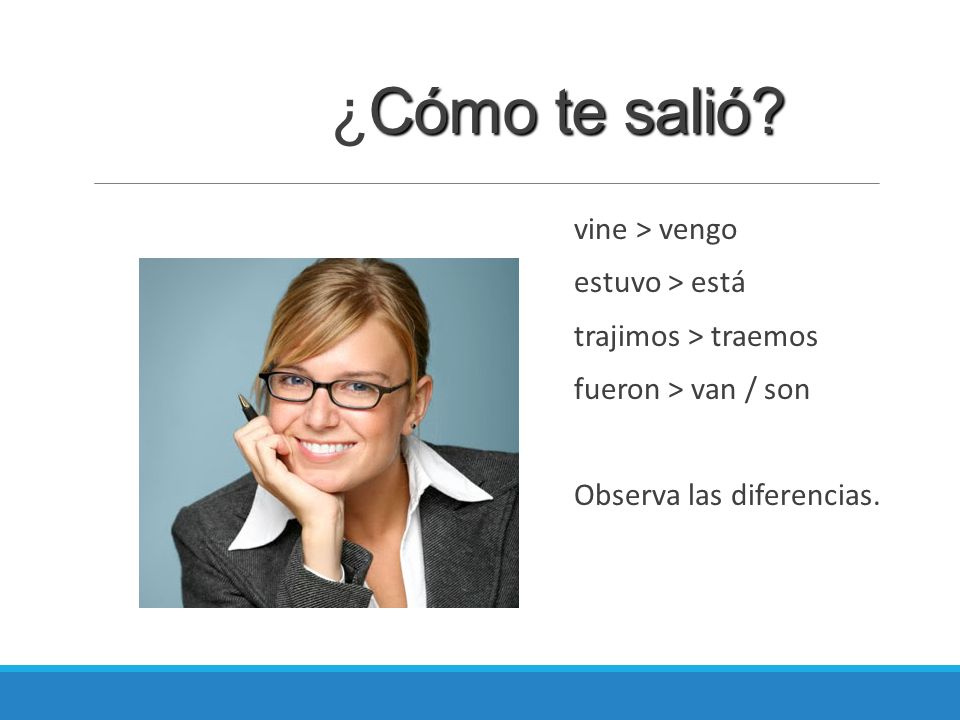 ¿Cómo te salió?

vine > vengo

estuvo > está

trajimos > traemos

fueron > van / son

Observa las diferencias.